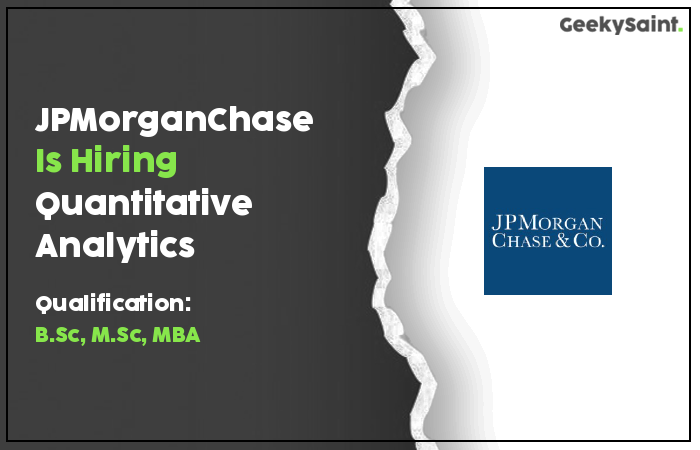 GeekySaint.

JPMorganChase
Is Hiring
Quantitative
Analytics

Qualification:
B.Sc, M.Sc, MBA

JPMORGAN
CHASE & CO.